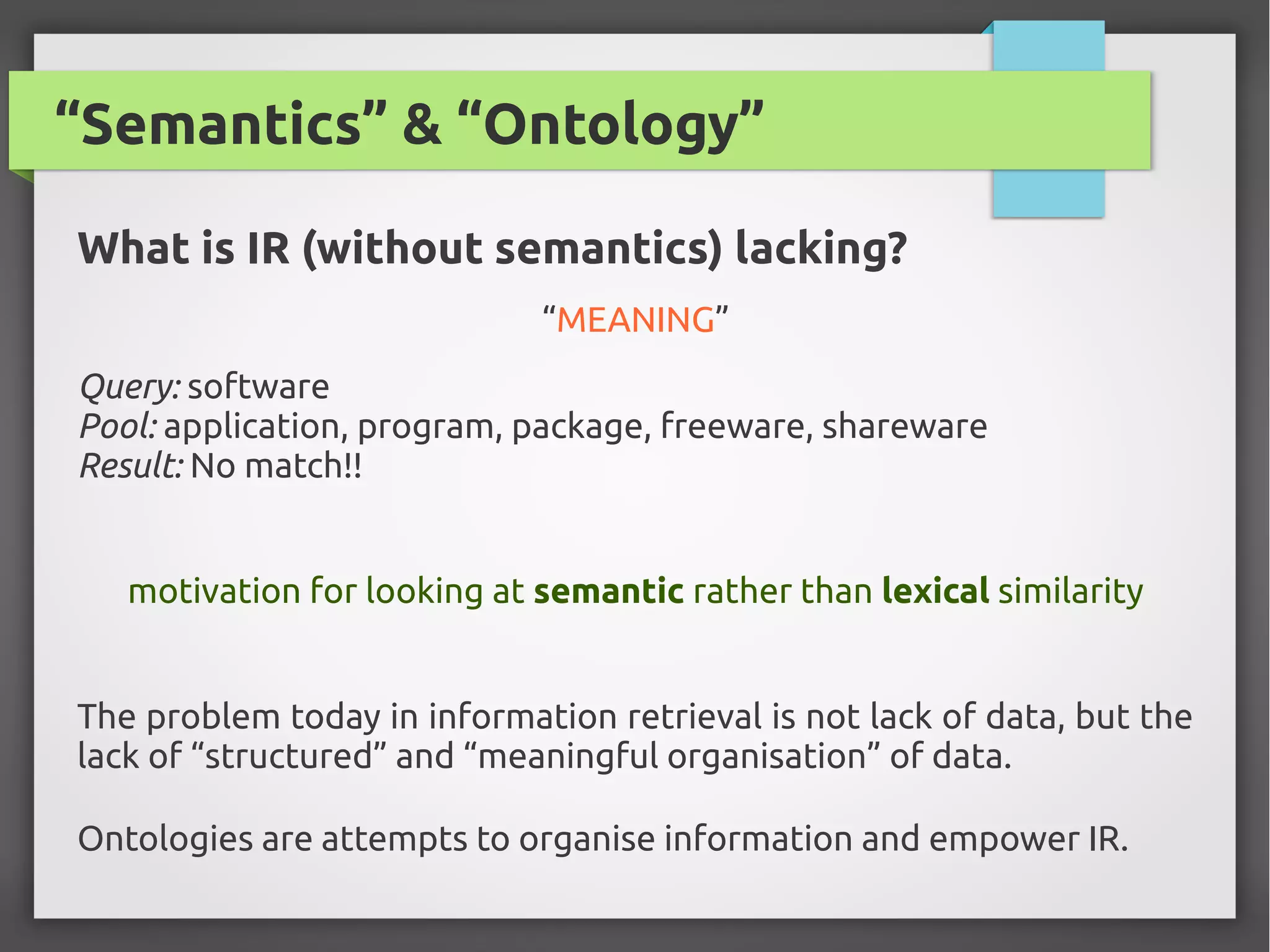 “Semantics” & “Ontology”

What is IR (without semantics) lacking?

“MEANING”

Query: software
Pool: application, program, package, freeware, shareware
Result: No match!!

motivation for looking at semantic rather than lexical similarity

The problem today in information retrieval is not lack of data, but the lack of “structured” and “meaningful organisation” of data.

Ontologies are attempts to organise information and empower IR.